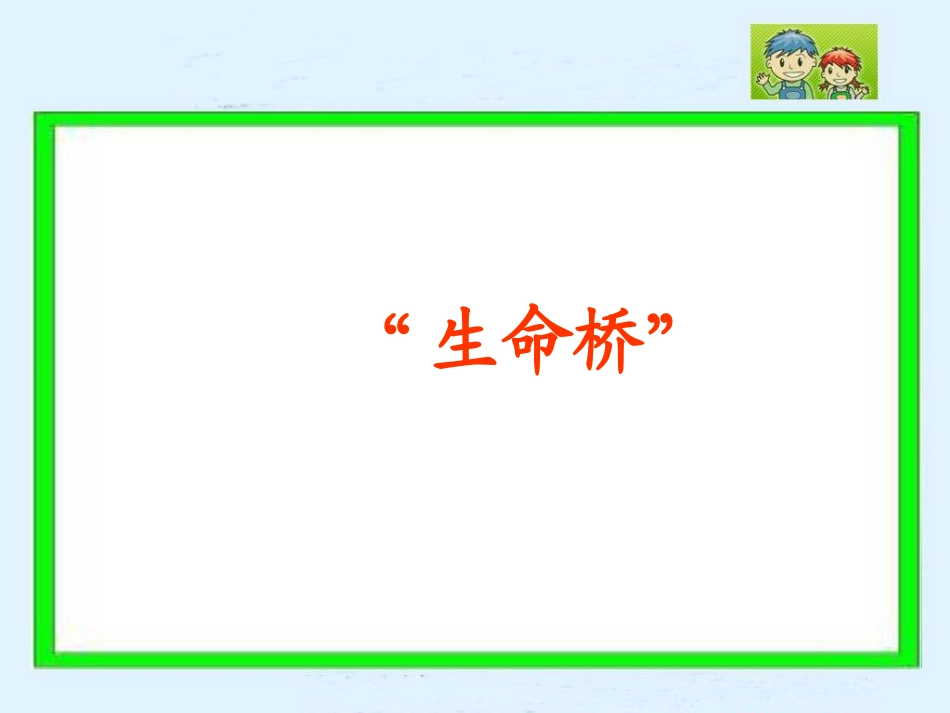 “ 生命桥”